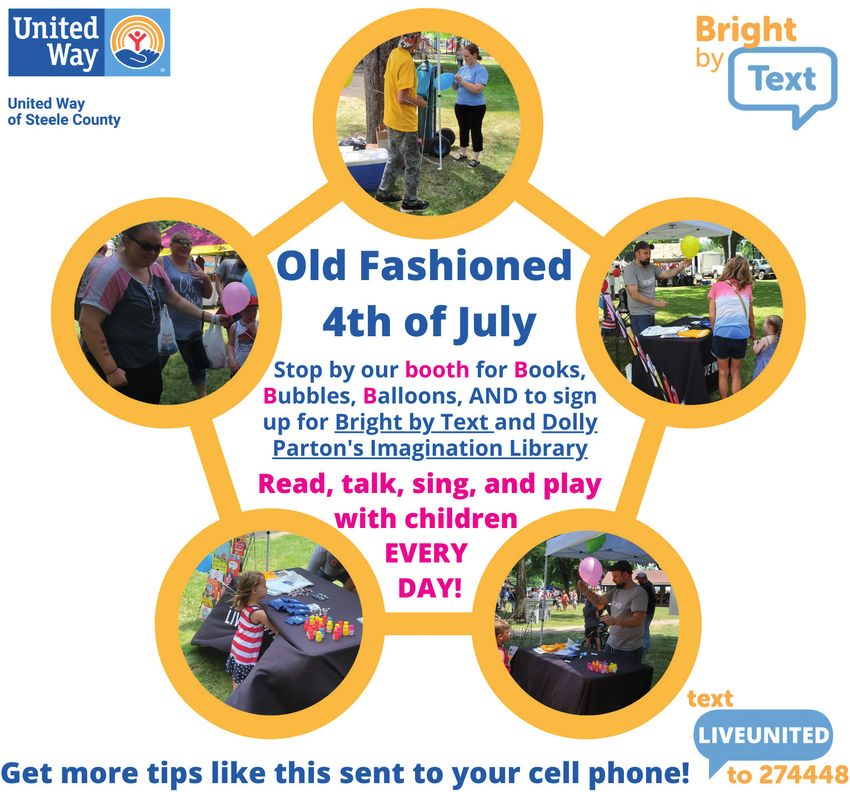 United Way

United Way of Steele County

Bright by Text

Old Fashioned 4th of July

Stop by our booth for Books, Bubbles, Balloons, AND to sign up for Bright by Text and Dolly Parton's Imagination Library

Read, talk, sing, and play with children EVERY DAY!

Get more tips like this sent to your cell phone!

text LIVEUNITED to 274448